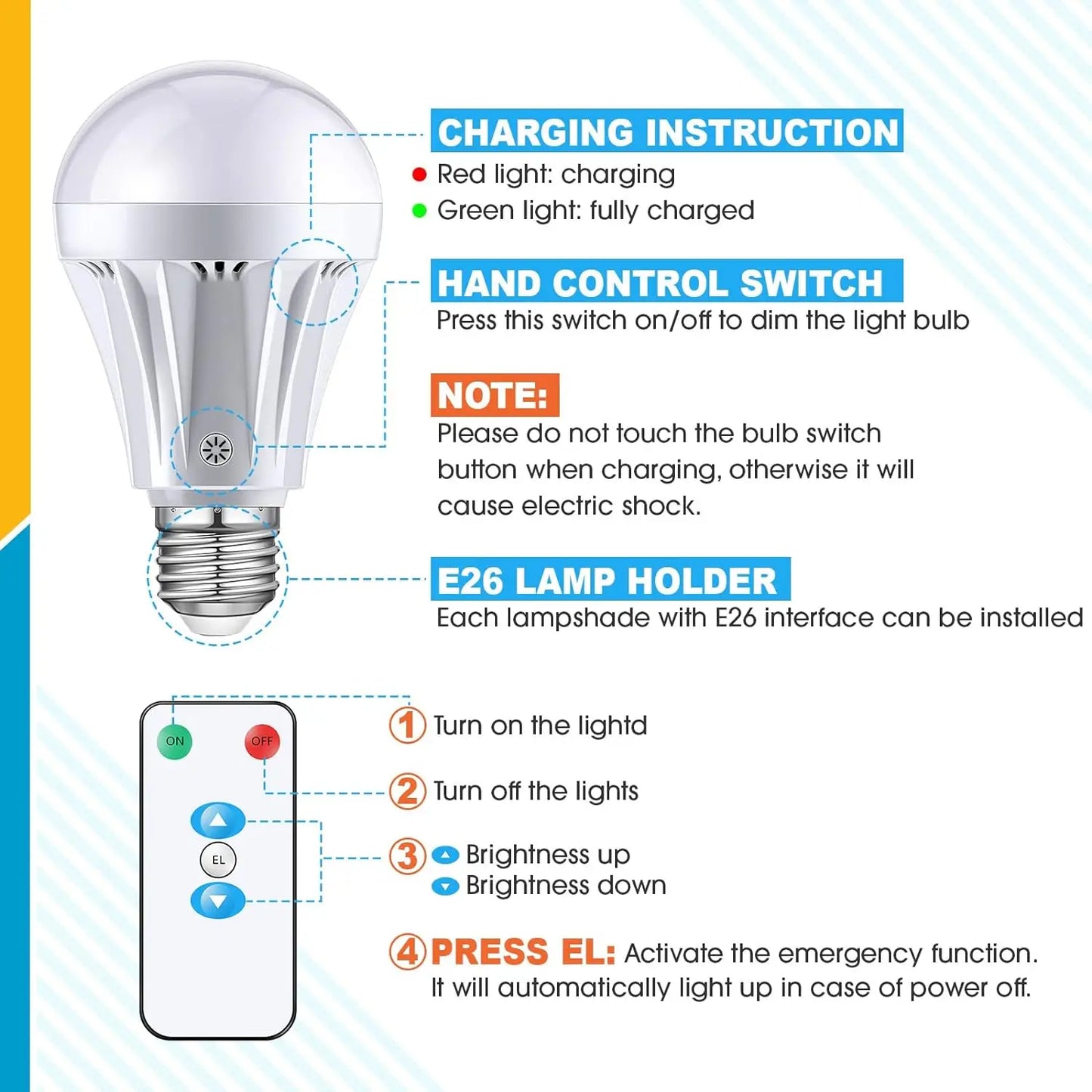 CHARGING INSTRUCTION
Red light: charging
Green light: fully charged

HAND CONTROL SWITCH
Press this switch on/off to dim the light bulb

NOTE:
Please do not touch the bulb switch button when charging, otherwise it will cause electric shock.

E26 LAMP HOLDER
Each lampshade with E26 interface can be installed

ON
OFF
EL

1 Turn on the lightd
2 Turn off the lights
3 Brightness up
Brightness down
4 PRESS EL: Activate the emergency function.
It will automatically light up in case of power off.